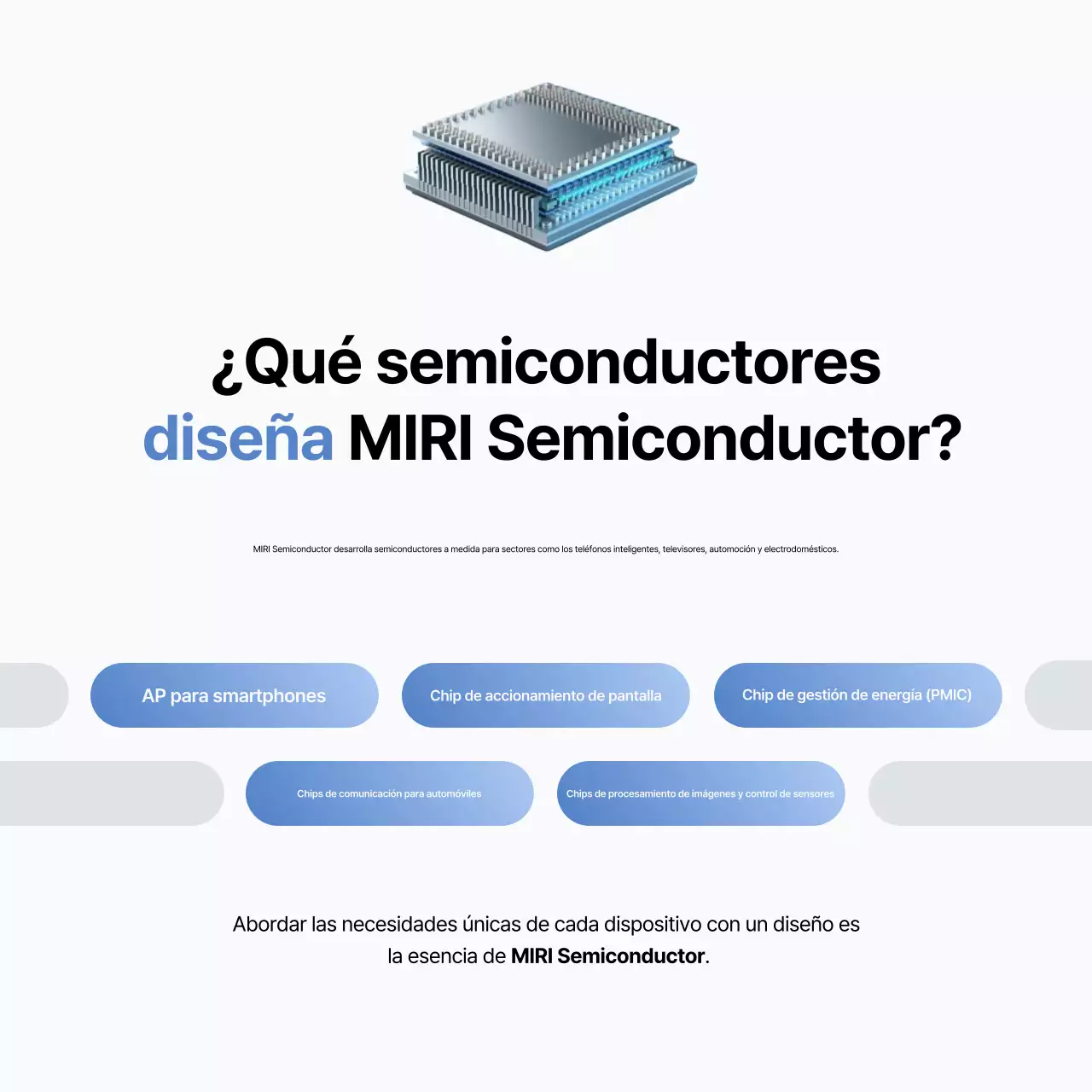 ¿Qué semiconductores diseña MIRI Semiconductor?

MIRI Semiconductor desarrolla semiconductores a medida para sectores como los teléfonos inteligentes, televisores, automoción y electrodomésticos.

AP para smartphones

Chip de accionamiento de pantalla

Chip de gestión de energía (PMIC)

Chips de comunicación para automóviles

Chips de procesamiento de imágenes y control de sensores

Abordar las necesidades únicas de cada dispositivo con un diseño es la esencia de MIRI Semiconductor.